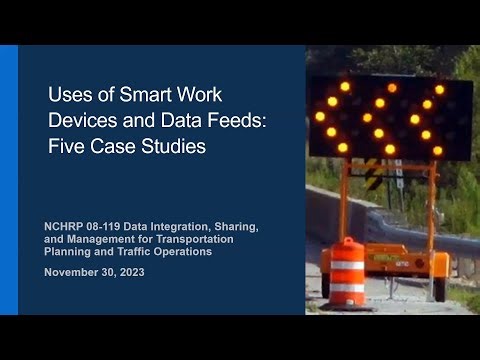 Uses of Smart Work Devices and Data Feeds: Five Case Studies

NCHRP 08-119 Data Integration, Sharing, and Management for Transportation Planning and Traffic Operations

November 30, 2023